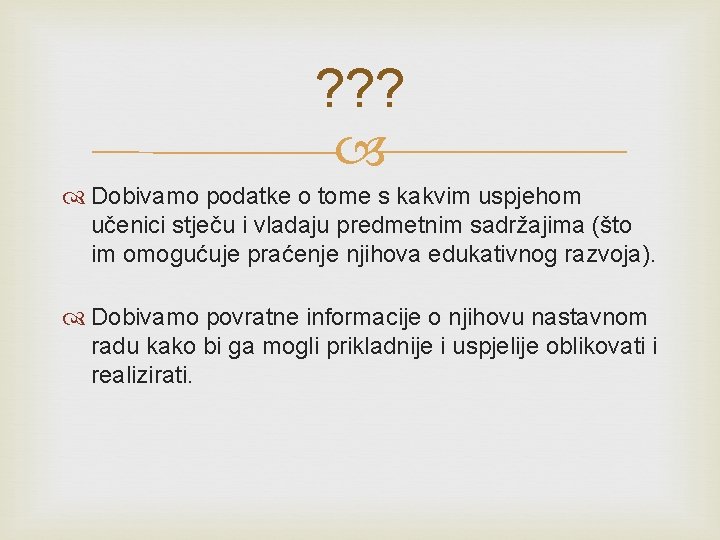 ???

Dobivamo podatke o tome s kakvim uspjehom učenici stječu i vladaju predmetnim sadržajima (što im omogućuje praćenje njihova edukativnog razvoja).

Dobivamo povratne informacije o njihovu nastavnom radu kako bi ga mogli prikladnije i uspjelije oblikovati i realizirati.